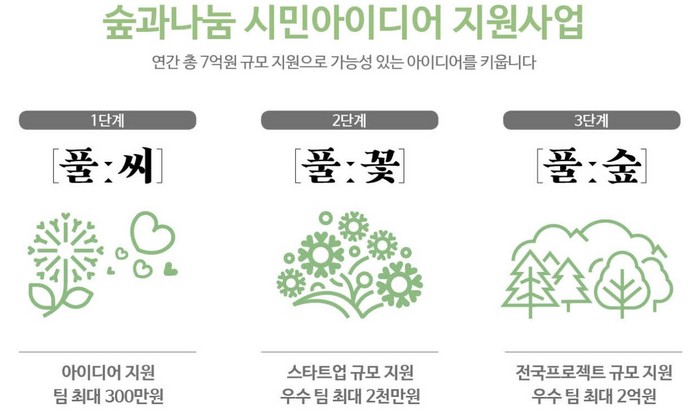 숲과나눔 시민아이디어 지원사업

연간 총 7억원 규모 지원으로 가능성 있는 아이디어를 키웁니다

1단계

[풀:씨]

아이디어 지원
팀 최대 300만원

2단계

[풀:꽃]

스타트업 규모 지원
우수 팀 최대 2천만원

3단계

[풀:숲]

전국프로젝트 규모 지원
우수 팀 최대 2억원